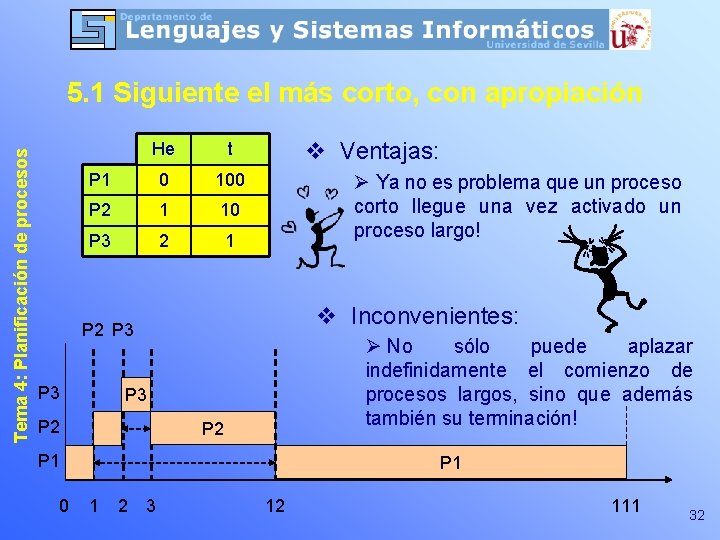 Departamento de
Lenguajes y Sistemas Informáticos
Universidad de Sevilla

5.1 Siguiente el más corto, con apropiación

Tema 4: Planificación de procesos

| | He | t |
|---|---|---|
| P1 | 0 | 100 |
| P2 | 1 | 10 |
| P3 | 2 | 1 |

❖ Ventajas:

➢ Ya no es problema que un proceso corto llegue una vez activado un proceso largo!

❖ Inconvenientes:

➢ No sólo puede aplazar indefinidamente el comienzo de procesos largos, sino que además también su terminación!

P2 P3

P3
P2
P1

P3
P2
P1

0 1 2 3 12 111

32